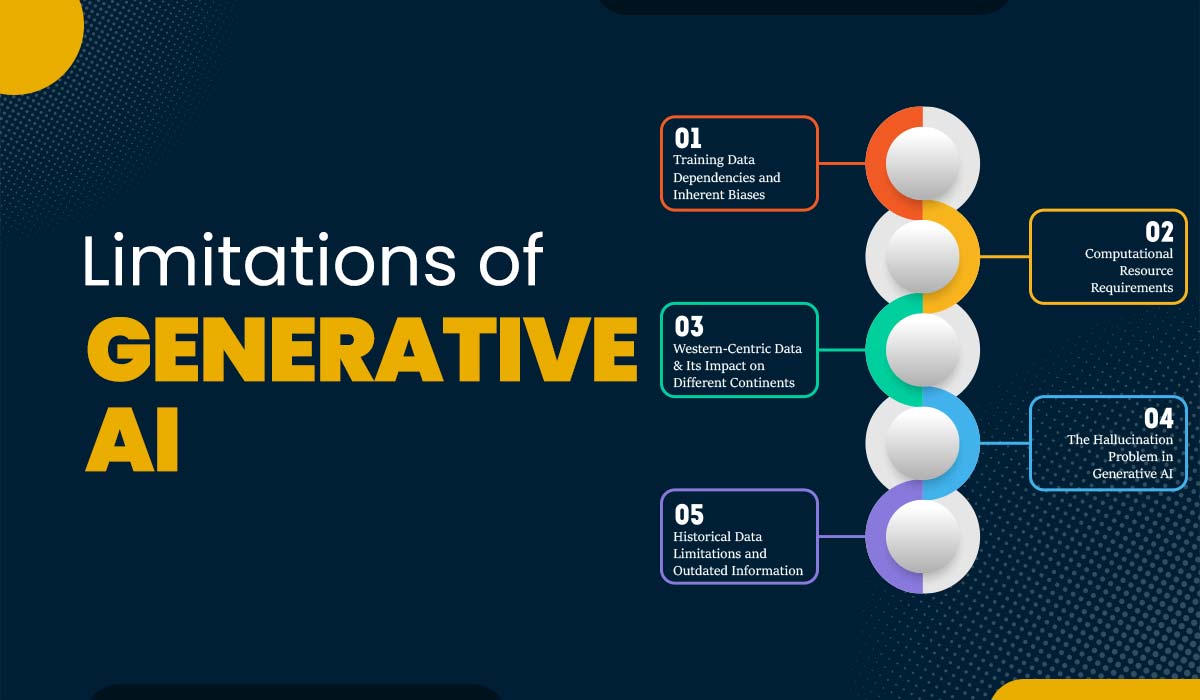 Limitations of GENERATIVE AI

01
Training Data Dependencies and Inherent Biases

02
Computational Resource Requirements

03
Western-Centric Data & Its Impact on Different Continents

04
The Hallucination Problem in Generative AI

05
Historical Data Limitations and Outdated Information